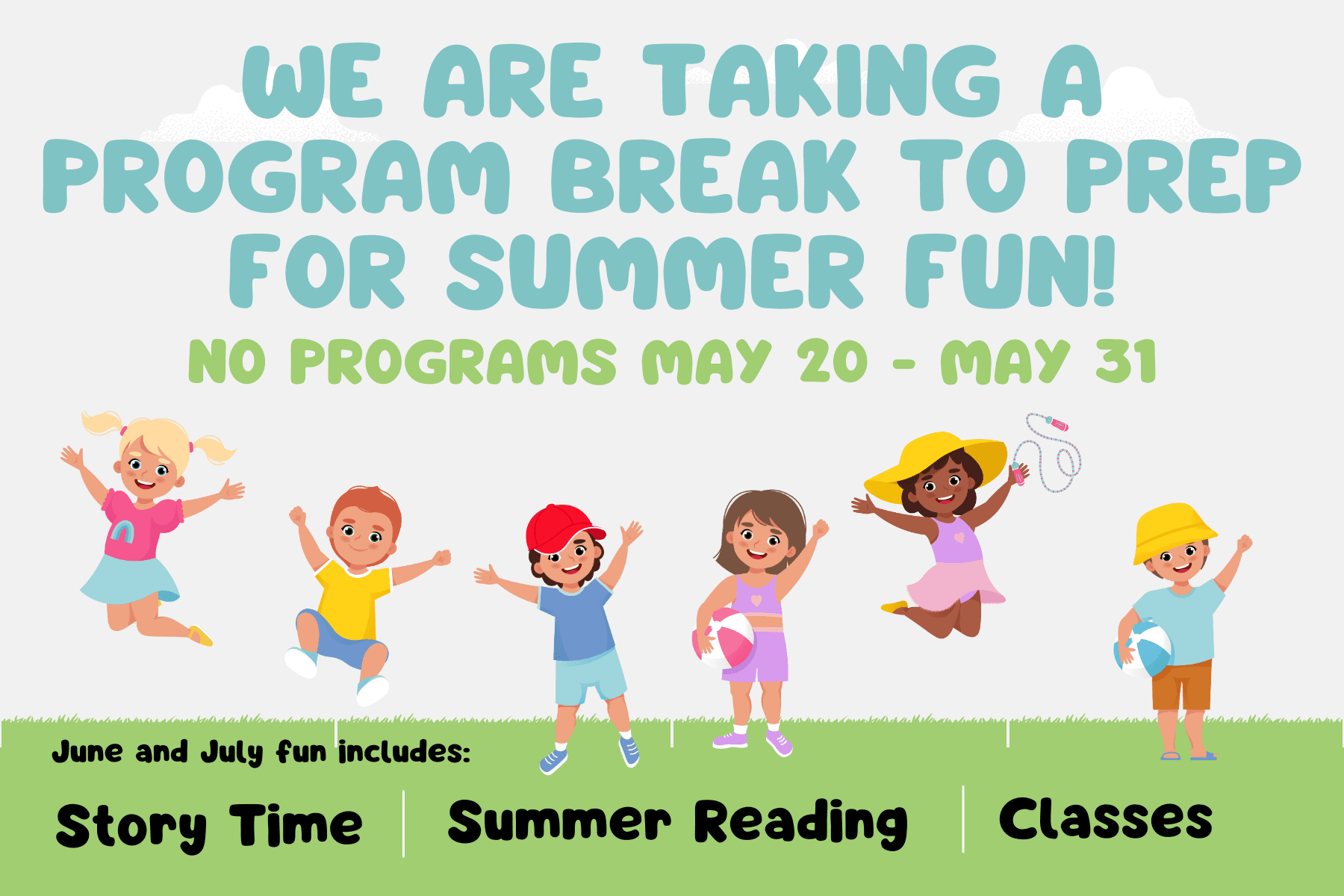 WE ARE TAKING A PROGRAM BREAK TO PREP FOR SUMMER FUN!

NO PROGRAMS MAY 20 - MAY 31

June and July fun includes:

Story Time

Summer Reading

Classes